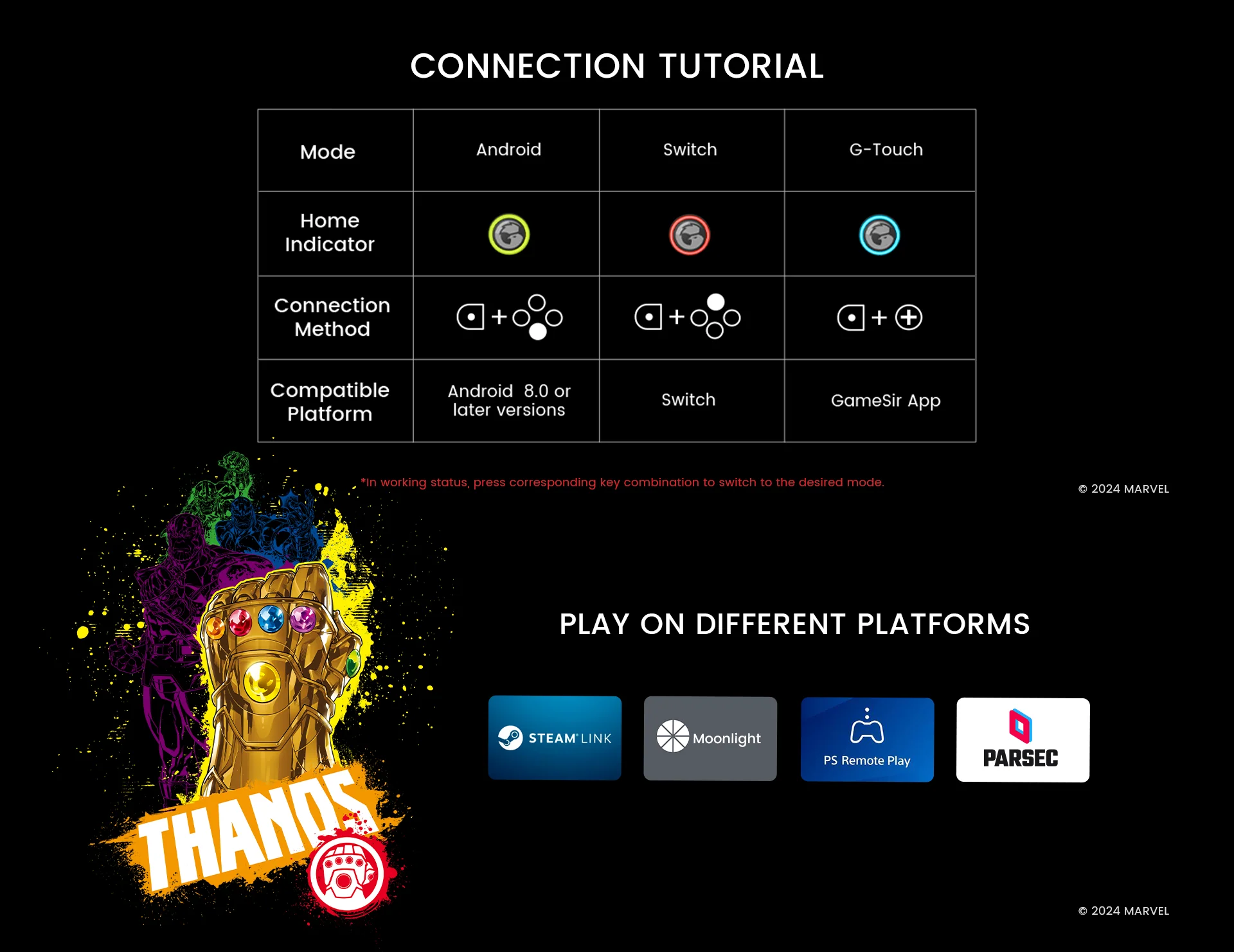 CONNECTION TUTORIAL

| Mode | Android | Switch | G-Touch |
|---|---|---|---|
| Home Indicator | | | |
| Connection Method | + | + | + |
| Compatible Platform | Android 8.0 or later versions | Switch | GameSir App |

*In working status, press corresponding key combination to switch to the desired mode.

© 2024 MARVEL

PLAY ON DIFFERENT PLATFORMS

STEAM LINK

Moonlight

PS Remote Play

PARSEC

THANOS

© 2024 MARVEL